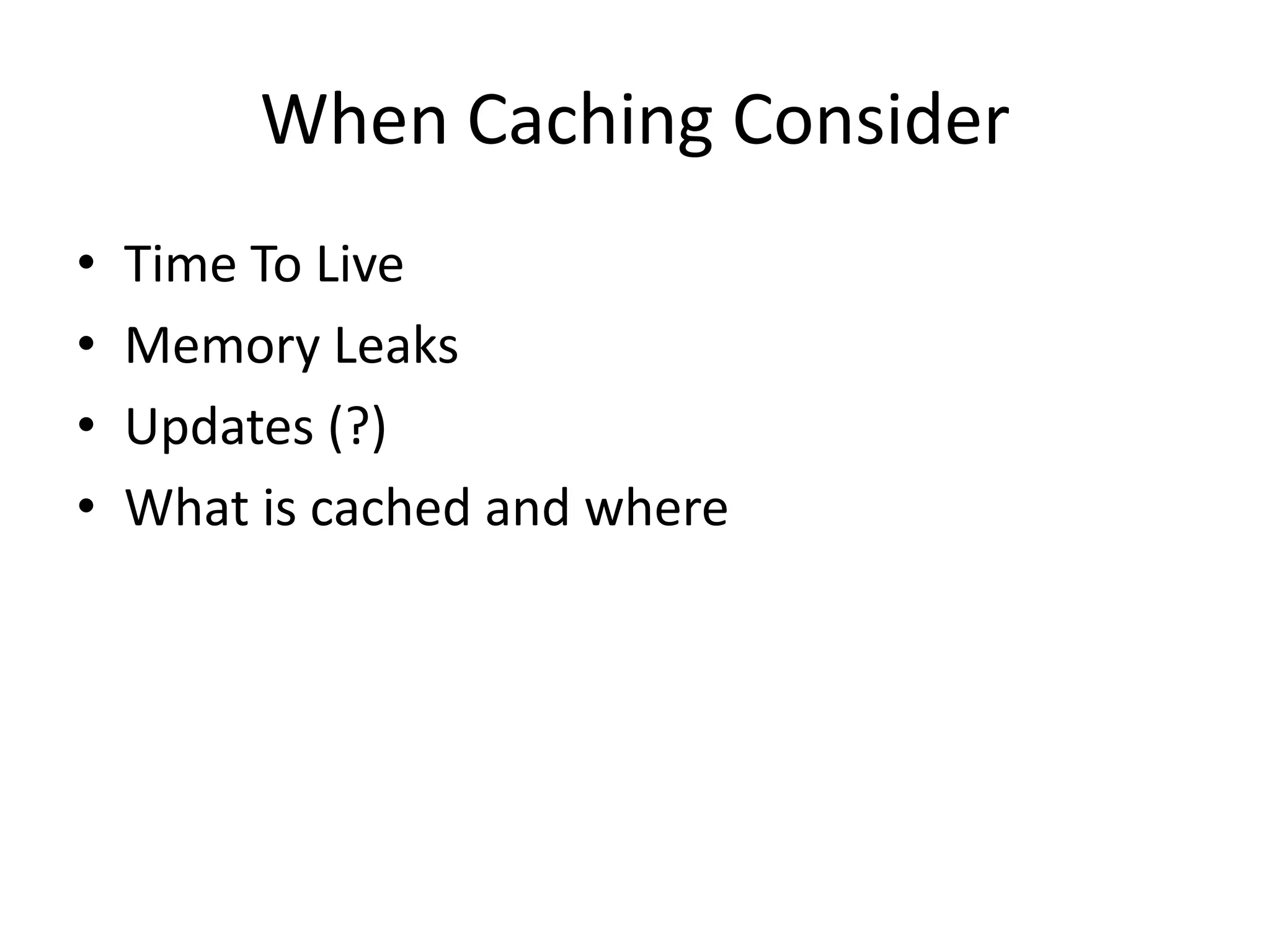 When Caching Consider

• Time To Live
• Memory Leaks
• Updates (?)
• What is cached and where